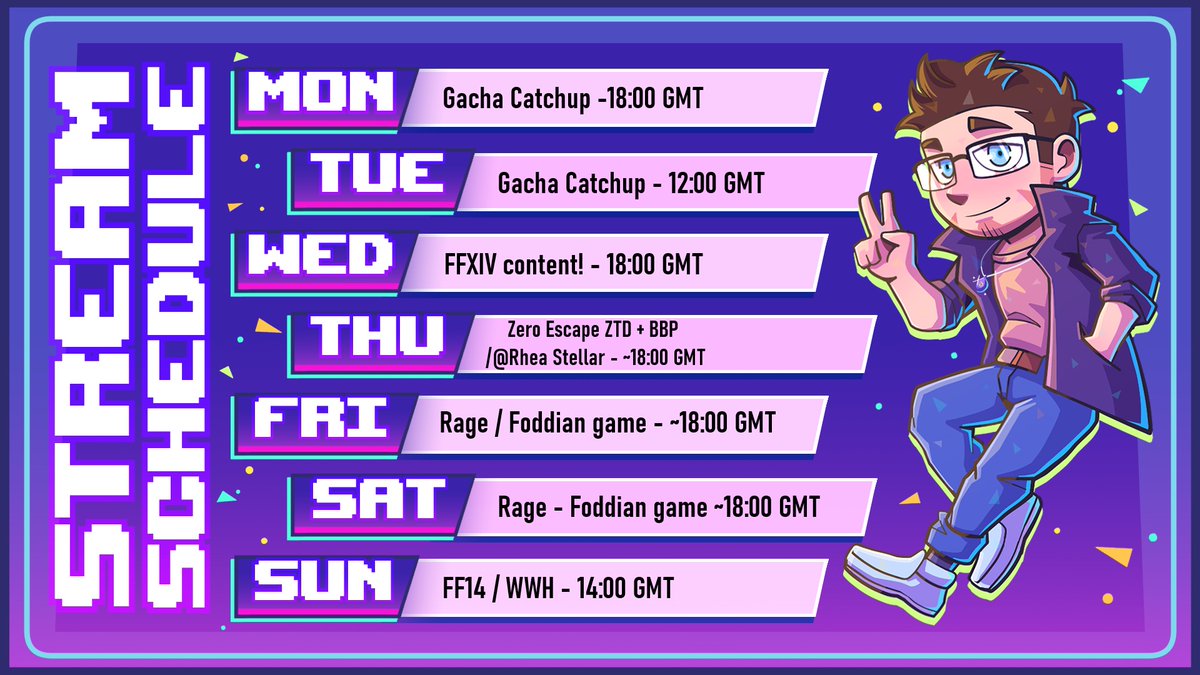 STREAM SCHEDULE

MON Gacha Catchup -18:00 GMT

TUE Gacha Catchup - 12:00 GMT

WED FFXIV content! - 18:00 GMT

THU Zero Escape ZTD + BBP /@Rhea Stellar - ~18:00 GMT

FRI Rage / Foddian game - ~18:00 GMT

SAT Rage - Foddian game ~18:00 GMT

SUN FF14 / WWH - 14:00 GMT